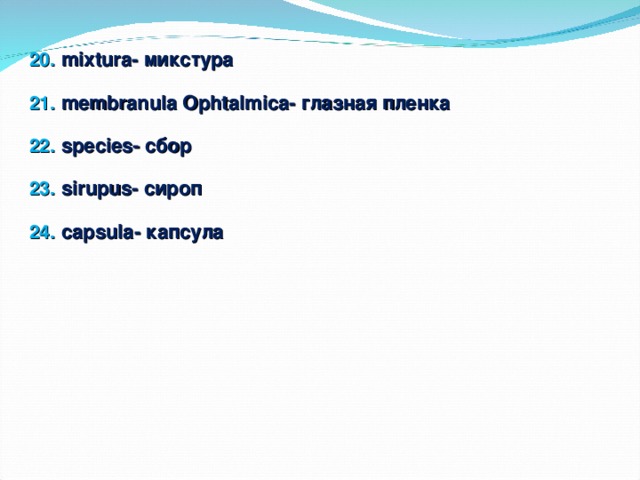 20. mixtura- микстура

21. membranula Ophtalmica- глазная пленка

22. species- сбор

23. sirupus- сироп

24. capsula- капсула